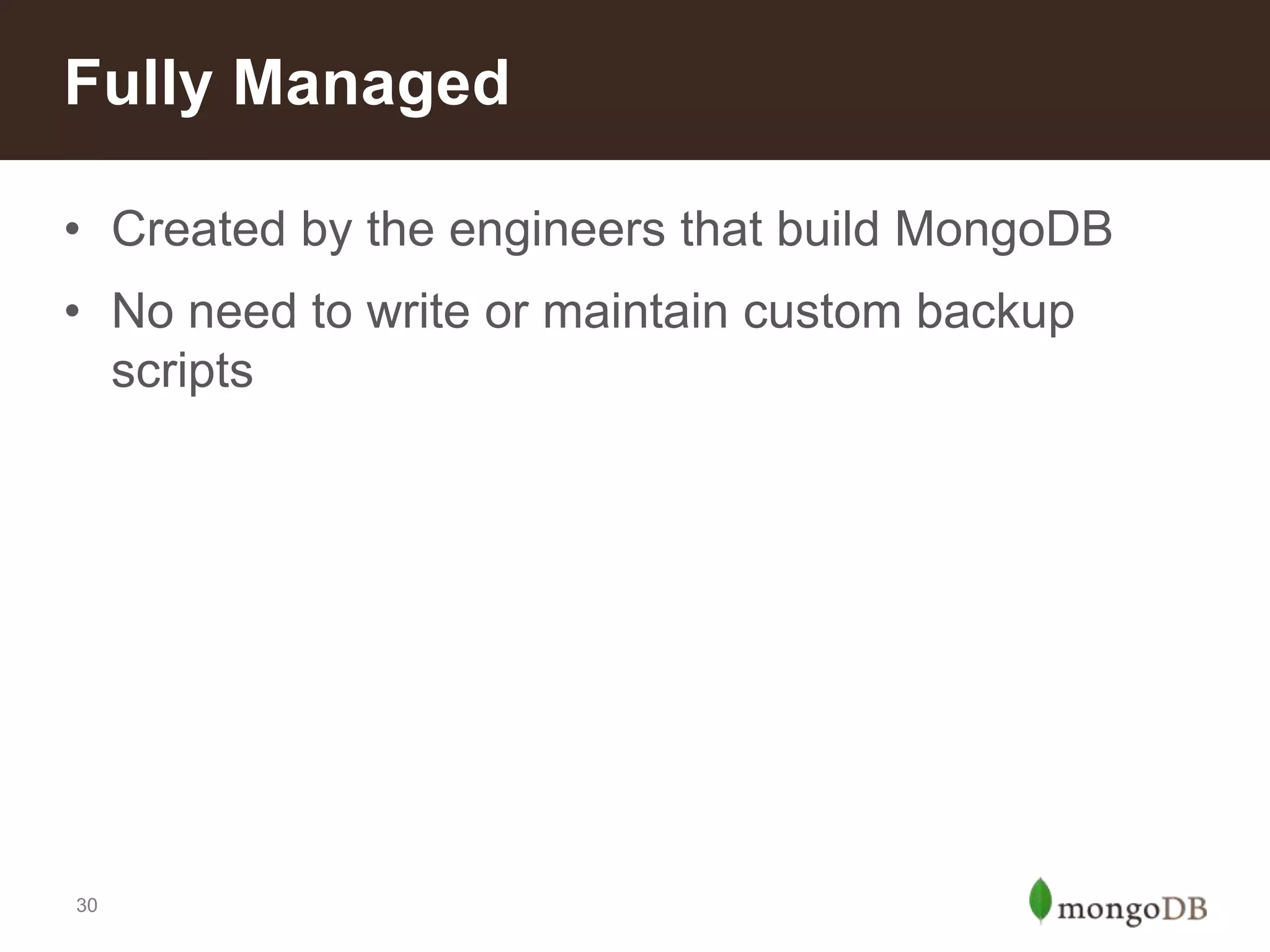 Fully Managed

• Created by the engineers that build MongoDB
• No need to write or maintain custom backup scripts

30

mongoDB